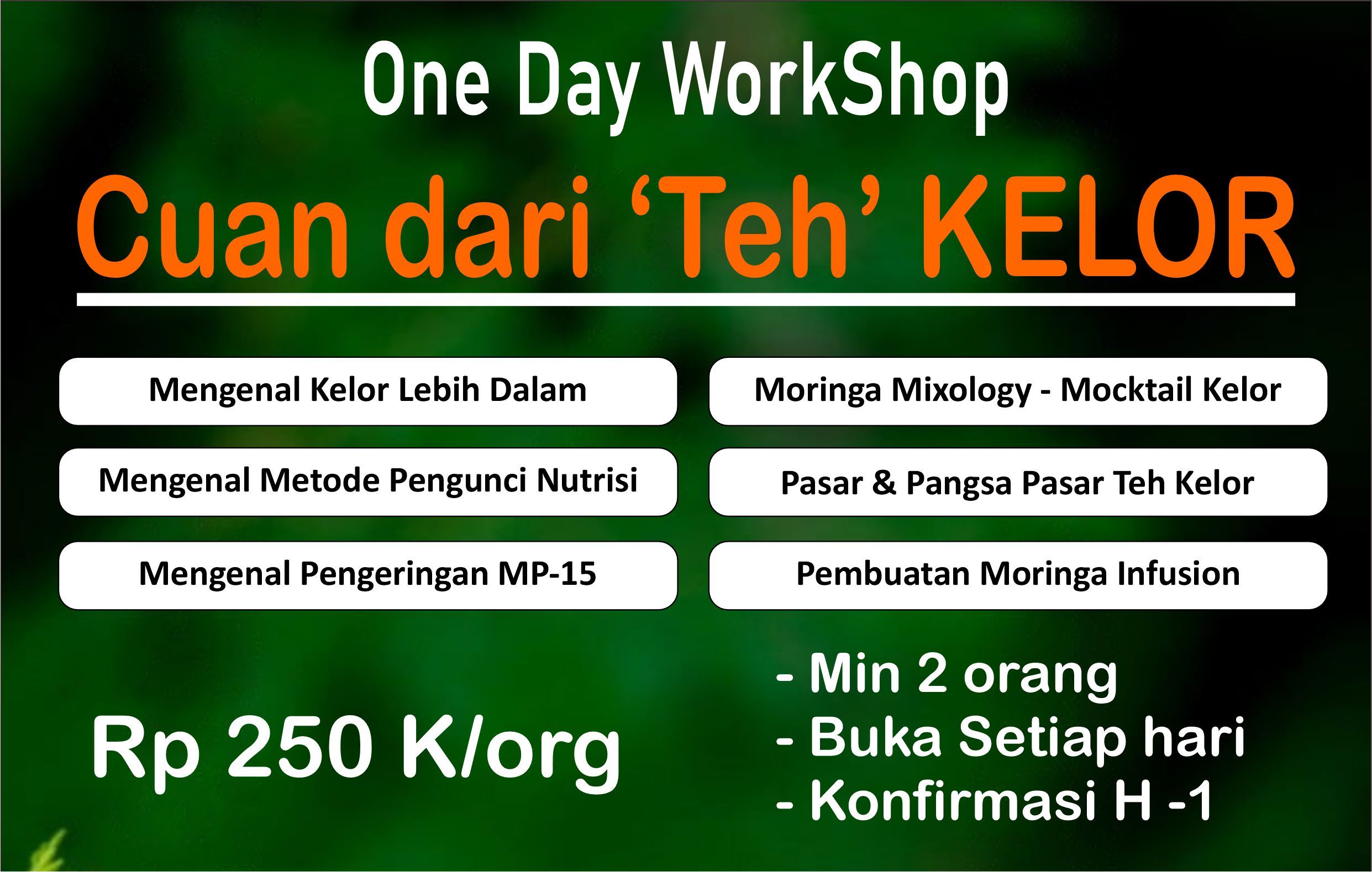 One Day WorkShop

Cuan dari ‘Teh’ KELOR

Mengenal Kelor Lebih Dalam

Mengenal Metode Pengunci Nutrisi

Mengenal Pengeringan MP-15

Moringa Mixology - Mocktail Kelor

Pasar & Pangsa Pasar Teh Kelor

Pembuatan Moringa Infusion

Rp 250 K/org

- Min 2 orang
- Buka Setiap hari
- Konfirmasi H -1